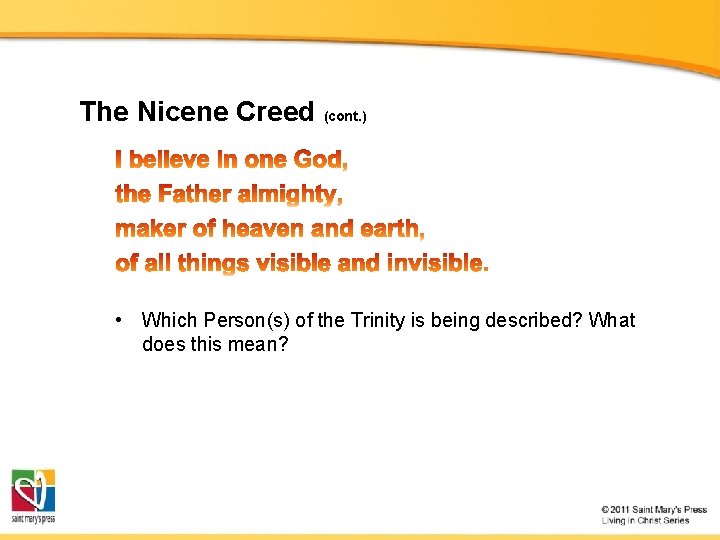 The Nicene Creed (cont.)

I believe in one God,
the Father almighty,
maker of heaven and earth,
of all things visible and invisible.

• Which Person(s) of the Trinity is being described? What does this mean?

saint mary's press

© 2011 Saint Mary's Press
Living in Christ Series